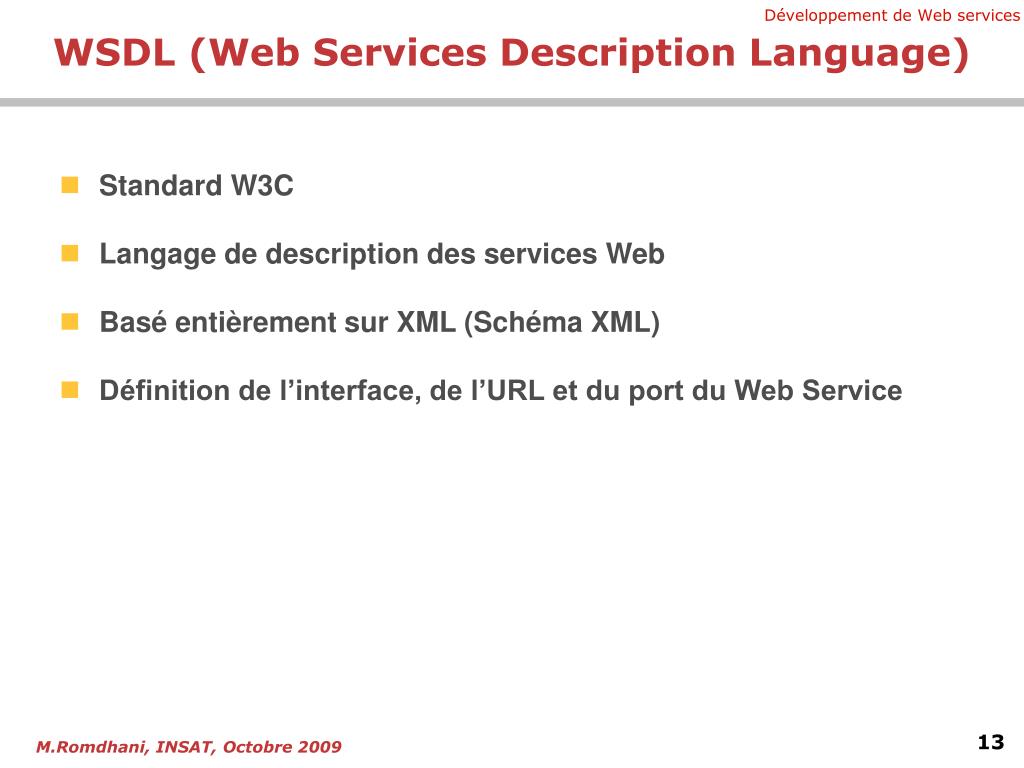 Développement de Web services

WSDL (Web Services Description Language)

Standard W3C

Langage de description des services Web

Basé entièrement sur XML (Schéma XML)

Définition de l’interface, de l’URL et du port du Web Service

M.Romdhani, INSAT, Octobre 2009

13